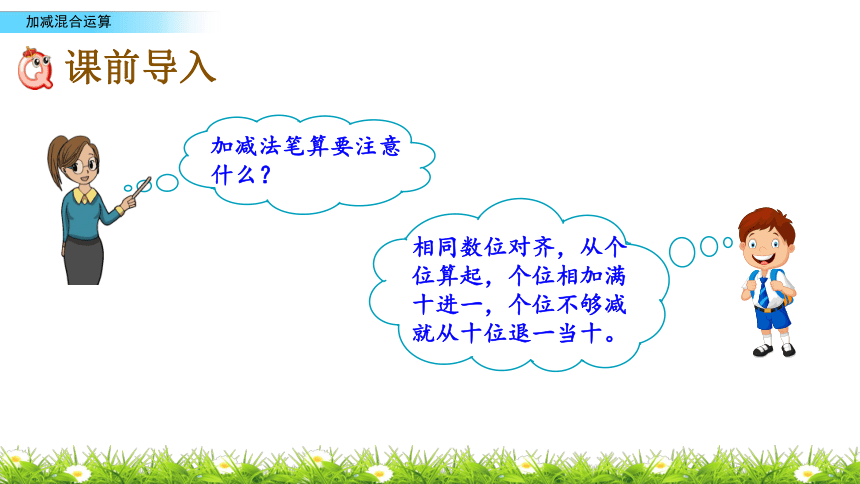 加减混合运算

课前导入

加减法笔算要注意什么？

相同数位对齐，从个位算起，个位相加满十进一，个位不够减就从十位退一当十。